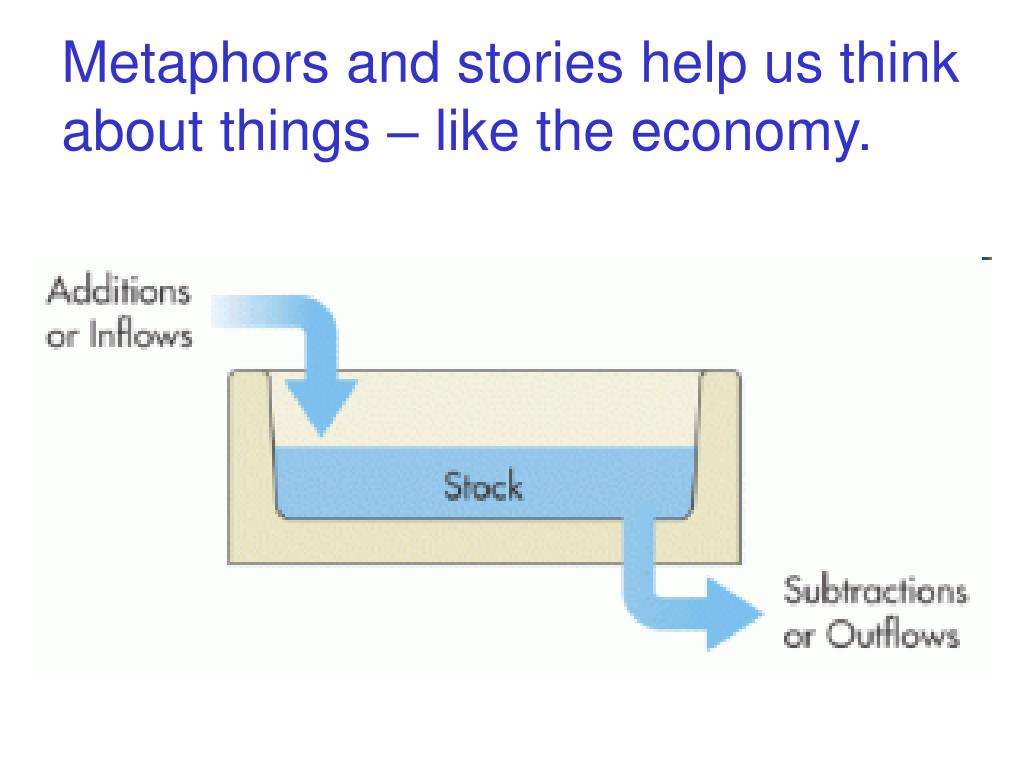 Metaphors and stories help us think about things – like the economy.

Additions or Inflows

Stock

Subtractions or Outflows